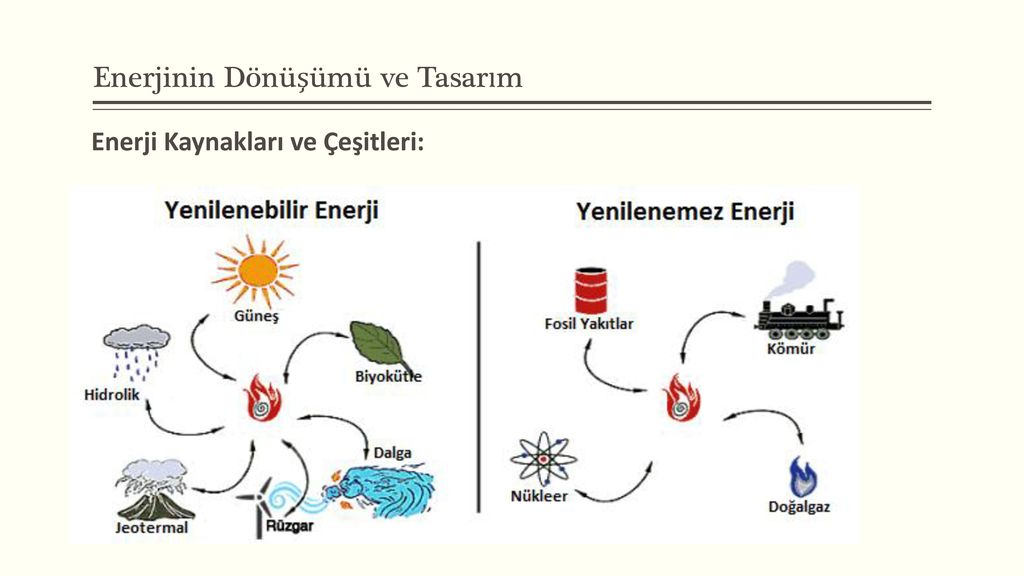 Enerjinin Dönüşümü ve Tasarım

Enerji Kaynakları ve Çeşitleri:

Yenilenebilir Enerji

Güneş

Hidrolik

Biyokütle

Dalga

Jeotermal

Rüzgar

Yenilenemez Enerji

Fosil Yakıtlar

Kömür

Nükleer

Doğalgaz